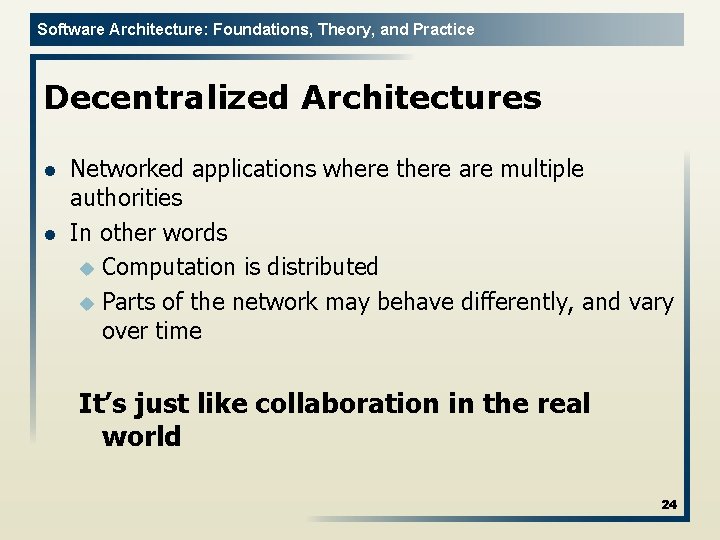 Software Architecture: Foundations, Theory, and Practice

Decentralized Architectures

- Networked applications where there are multiple authorities
- In other words
  - Computation is distributed
  - Parts of the network may behave differently, and vary over time

It's just like collaboration in the real world

24